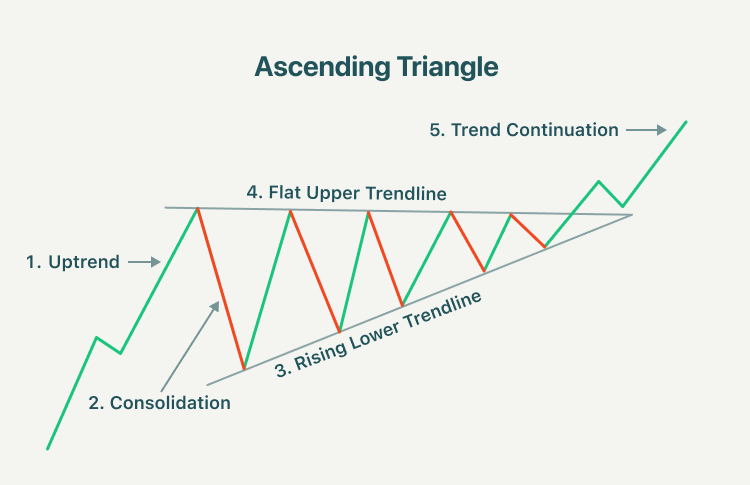 Ascending Triangle

5. Trend Continuation

4. Flat Upper Trendline

1. Uptrend

3. Rising Lower Trendline

2. Consolidation